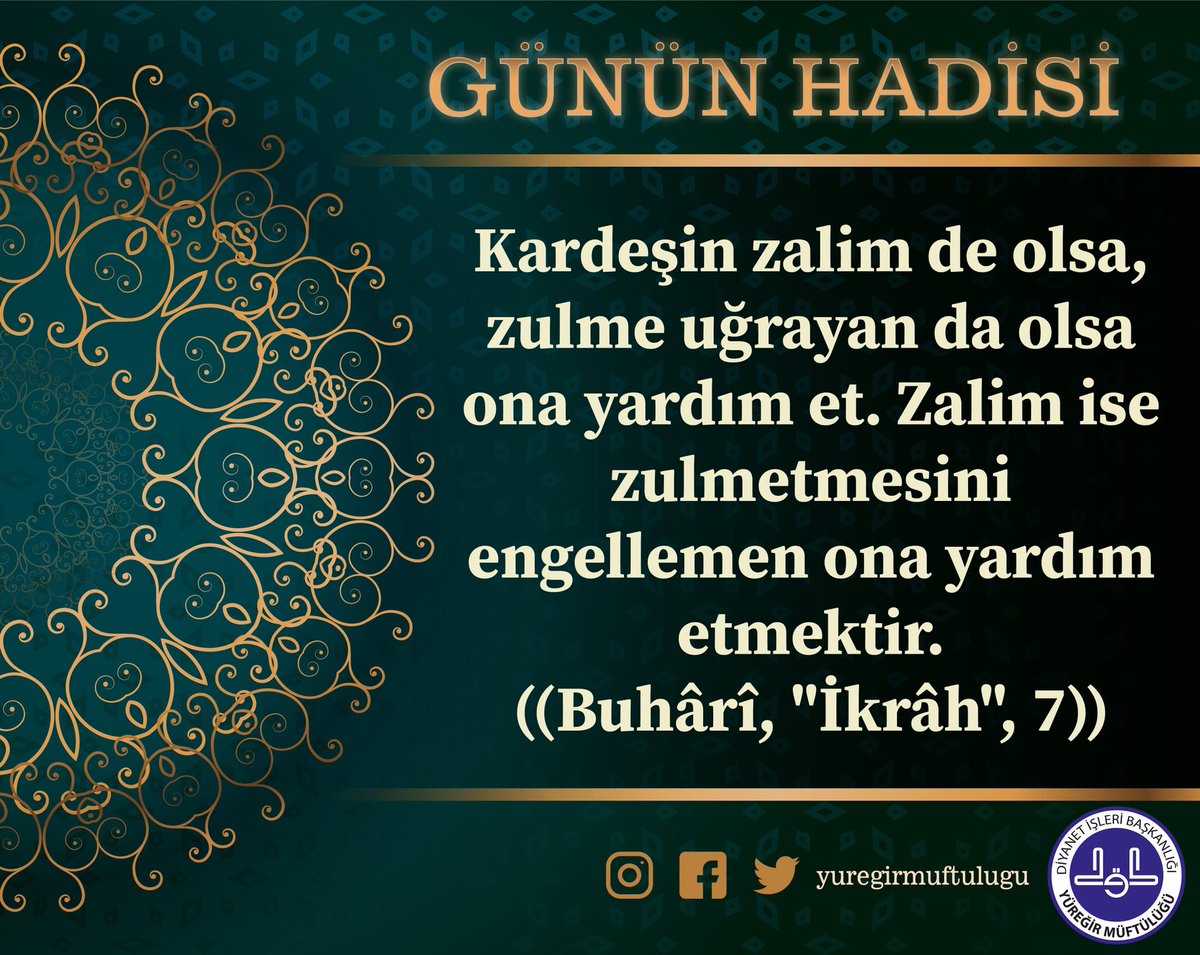 GÜNÜN HADİSİ

Kardeşin zalim de olsa, zulme uğrayan da olsa ona yardım et. Zalim ise zulmetmesini engellemen ona yardım etmektir.
((Buhârî, "İkrâh", 7))

yuregirmuftulugu

DİYANET İŞLERİ BAŞKANLIĞI
YÜREĞİR MÜFTÜLÜĞÜ